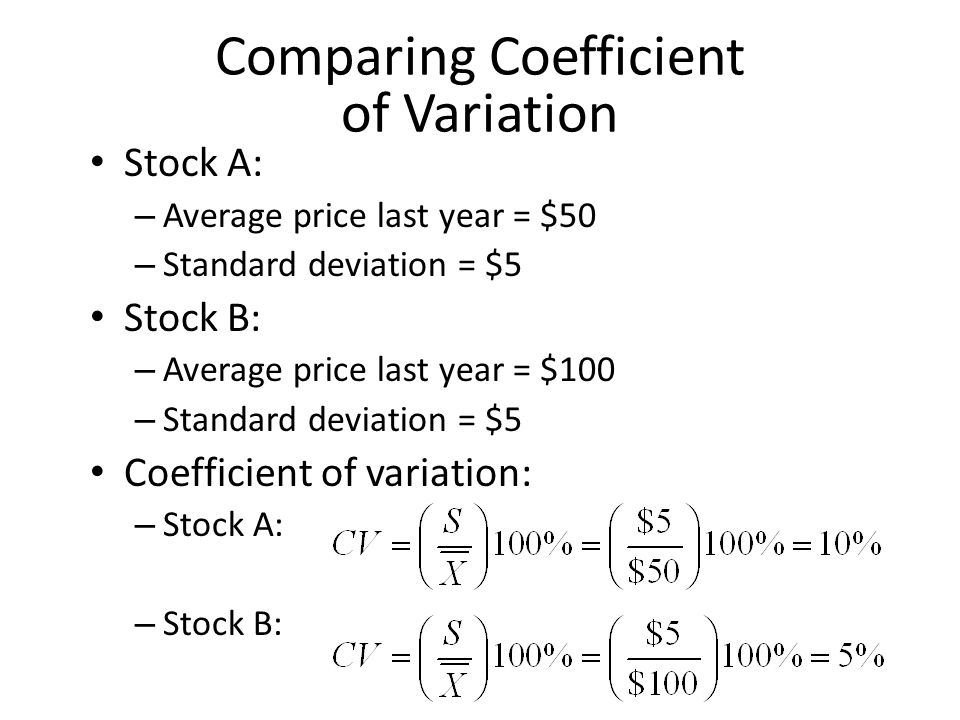 Comparing Coefficient of Variation

• Stock A:
– Average price last year = \$50
– Standard deviation = \$5

• Stock B:
– Average price last year = \$100
– Standard deviation = \$5

• Coefficient of variation:
– Stock A: $CV = \left(\frac{S}{\overline{X}}\right)100\% = \left(\frac{\$5}{\$50}\right)100\% = 10\%$

– Stock B: $CV = \left(\frac{S}{\overline{X}}\right)100\% = \left(\frac{\$5}{\$100}\right)100\% = 5\%$